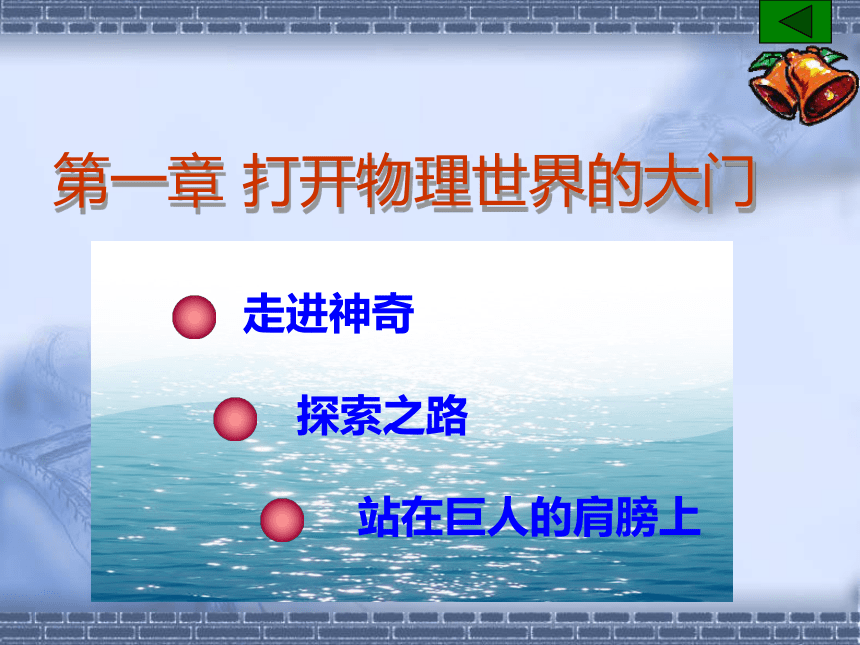 第一章 打开物理世界的大门

走进神奇

探索之路

站在巨人的肩膀上